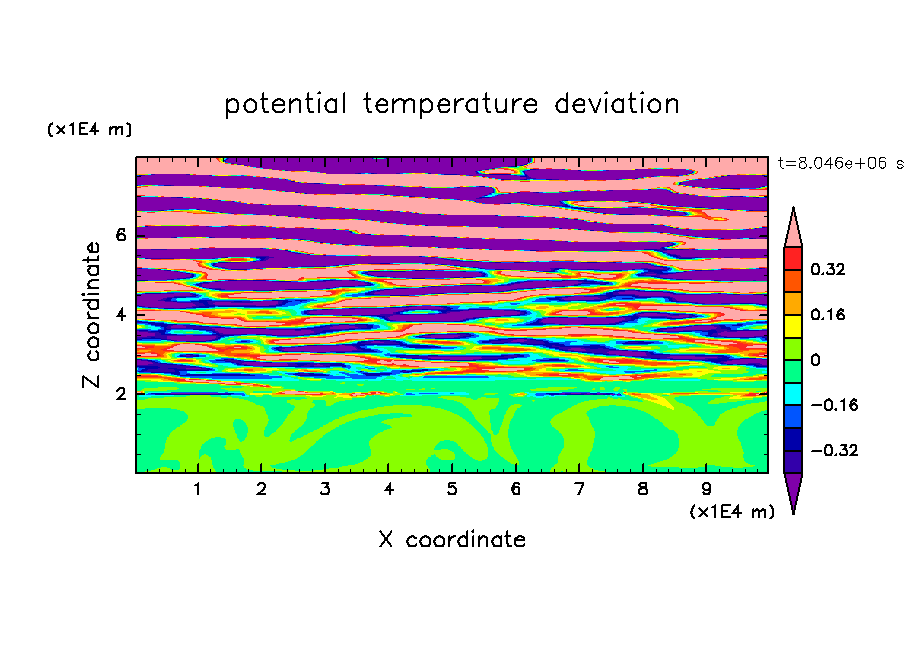 potential temperature deviation

(x1E4 m)

t=8.046e+06 s

Z coordinate

6
4
2

0.32
0.16
0
−0.16
−0.32

1 2 3 4 5 6 7 8 9

(x1E4 m)

X coordinate